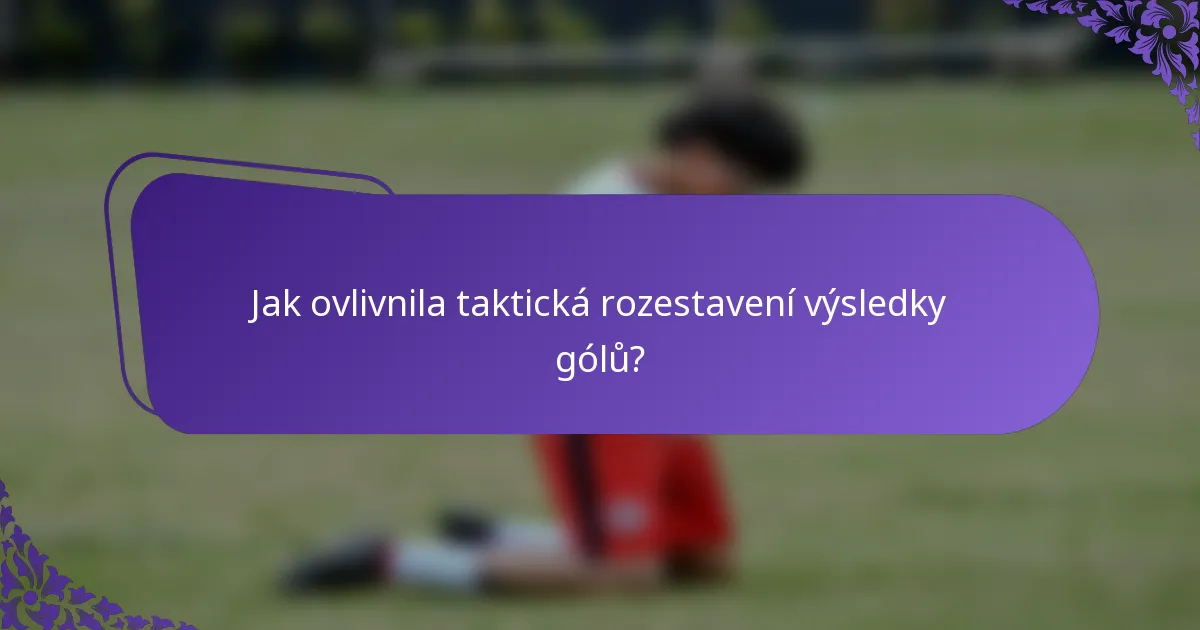 Jak ovlivnila taktická rozestavení výsledky gólů?